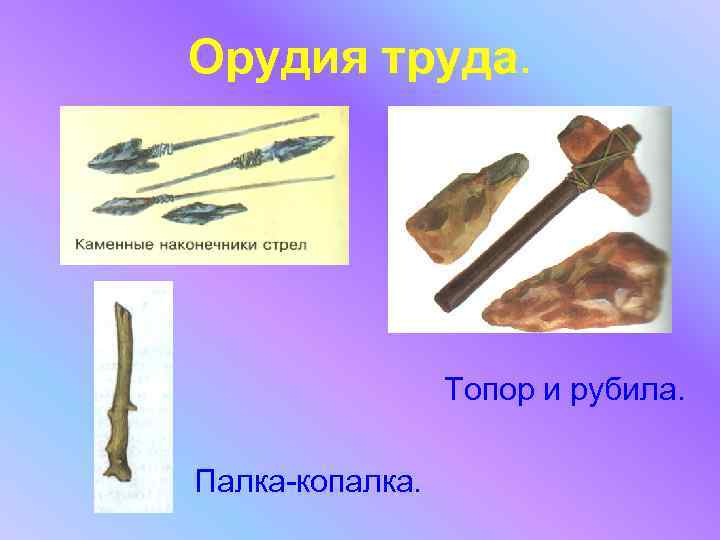 Орудия труда.

Каменные наконечники стрел

Топор и рубила.

Палка-копалка.